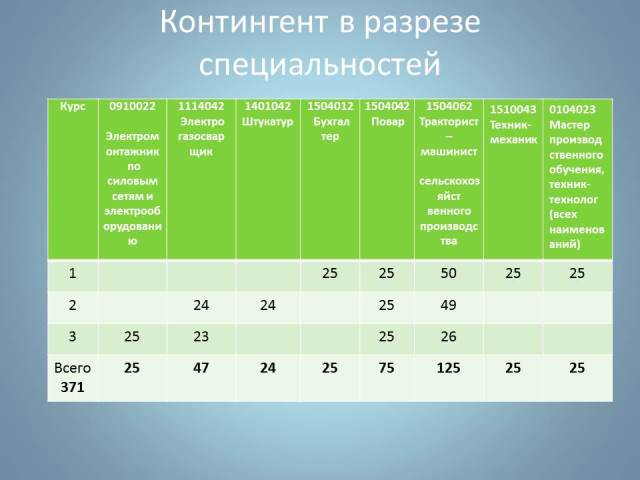 Контингент в разрезе специальностей

| Курс | 0910022 Электромонтажник по силовым сетям и электрооборудованию | 1114042 Электрогазосварщик | 1401042 Штукатур | 1504012 Бухгалтер | 1504042 Повар | 1504062 Тракторист – машинист сельскохозяйственного производства | 1510043 Техник-механик | 0104023 Мастер производственного обучения, техник-технолог (всех наименований) |
|---|---|---|---|---|---|---|---|---|
| 1 | | | | 25 | 25 | 50 | 25 | 25 |
| 2 | | 24 | 24 | | 25 | 49 | | |
| 3 | 25 | 23 | | | 25 | 26 | | |
| Всего 371 | 25 | 47 | 24 | 25 | 75 | 125 | 25 | 25 |